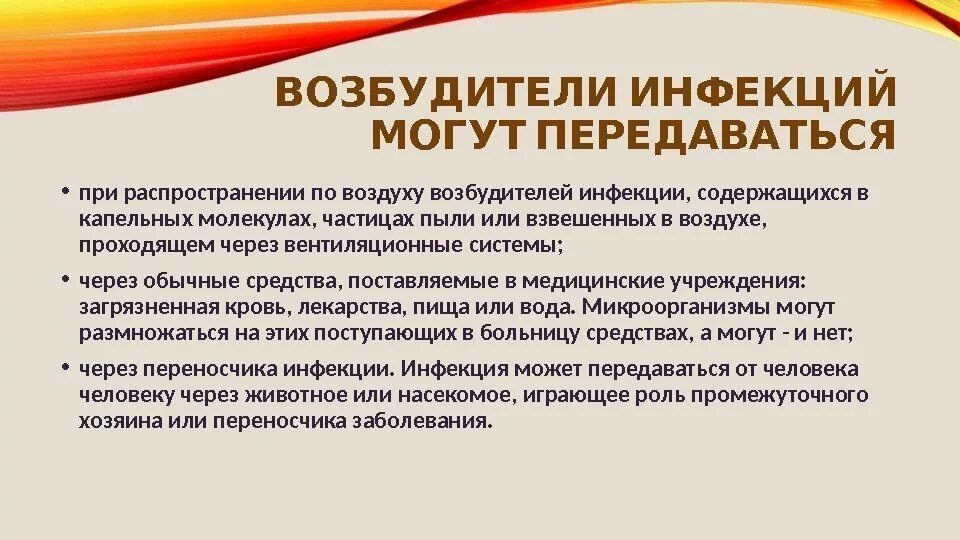 ВОЗБУДИТЕЛИ ИНФЕКЦИЙ МОГУТ ПЕРЕДАВАТЬСЯ

• при распространении по воздуху возбудителей инфекции, содержащихся в капельных молекулах, частицах пыли или взвешенных в воздухе, проходящем через вентиляционные системы;

• через обычные средства, поставляемые в медицинские учреждения: загрязненная кровь, лекарства, пища или вода. Микроорганизмы могут размножаться на этих поступающих в больницу средствах, а могут - и нет;

• через переносчика инфекции. Инфекция может передаваться от человека человеку через животное или насекомое, играющее роль промежуточного хозяина или переносчика заболевания.